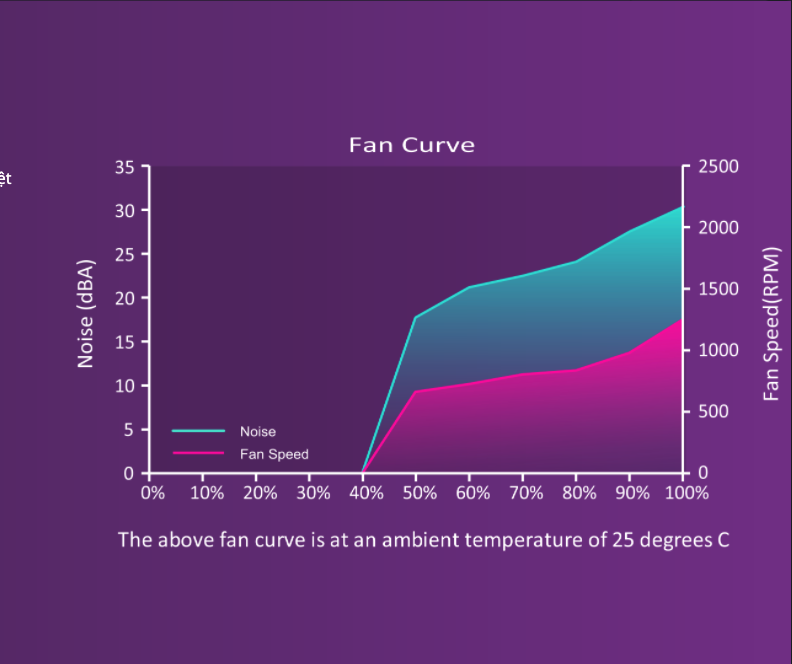 ệt

Fan Curve

Noise (dBA)

35
30
25
20
15
10
5
0

Fan Speed(RPM)

2500
2000
1500
1000
500
0

Noise
Fan Speed

0% 10% 20% 30% 40% 50% 60% 70% 80% 90% 100%

The above fan curve is at an ambient temperature of 25 degrees C